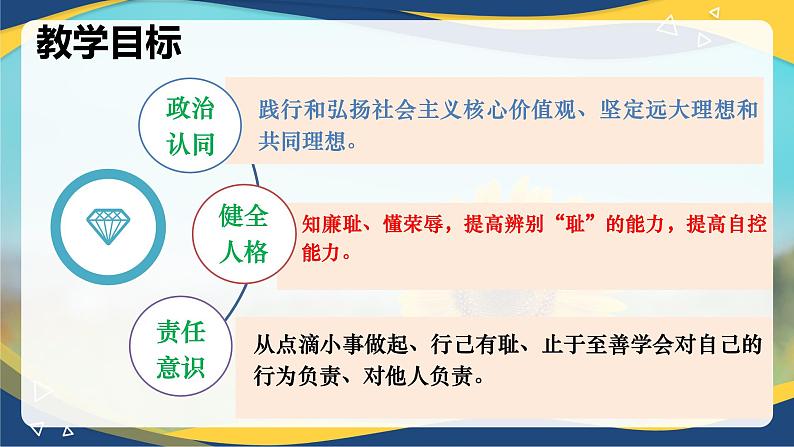 教学目标

政治认同

践行和弘扬社会主义核心价值观、坚定远大理想和共同理想。

健全人格

知廉耻、懂荣辱，提高辨别“耻”的能力，提高自控能力。

责任意识

从点滴小事做起、行己有耻、止于至善学会对自己的行为负责、对他人负责。